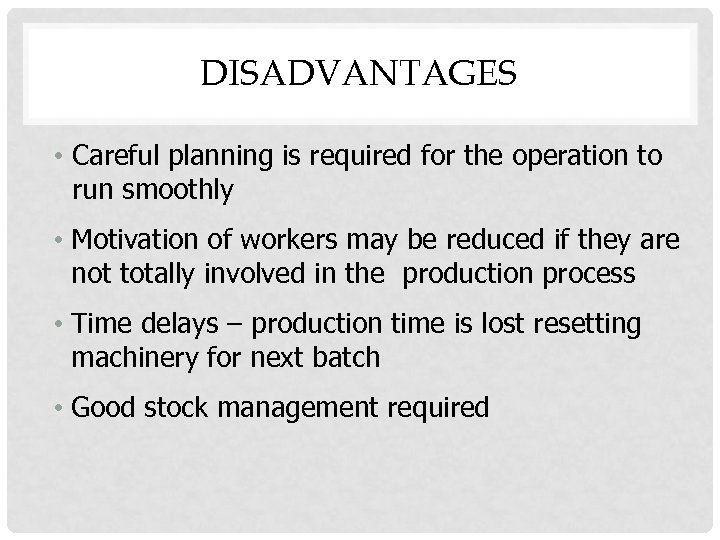 DISADVANTAGES

• Careful planning is required for the operation to run smoothly

• Motivation of workers may be reduced if they are not totally involved in the  production process

• Time delays – production time is lost resetting machinery for next batch

• Good stock management required